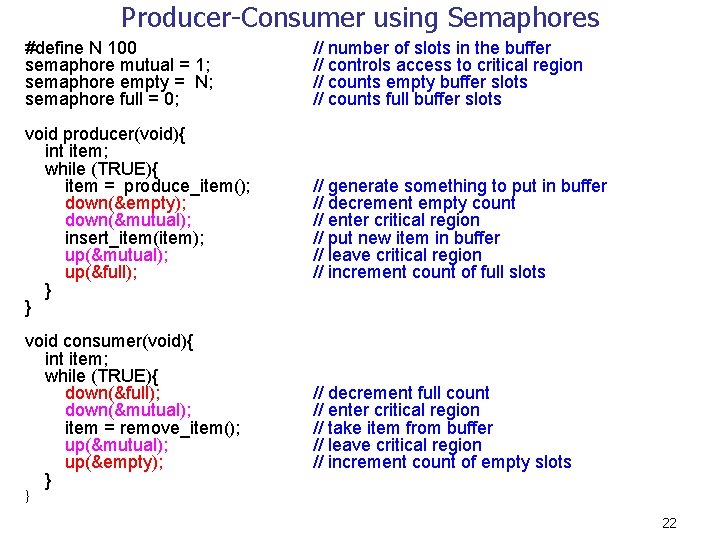 Producer-Consumer using Semaphores

#define N 100 // number of slots in the buffer
semaphore mutual = 1; // controls access to critical region
semaphore empty = N; // counts empty buffer slots
semaphore full = 0; // counts full buffer slots

void producer(void){
int item;
while (TRUE){
item = produce_item(); // generate something to put in buffer
down(&empty); // decrement empty count
down(&mutual); // enter critical region
insert_item(item); // put new item in buffer
up(&mutual); // leave critical region
up(&full); // increment count of full slots
}
}

void consumer(void){
int item;
while (TRUE){
down(&full); // decrement full count
down(&mutual); // enter critical region
item = remove_item(); // take item from buffer
up(&mutual); // leave critical region
up(&empty); // increment count of empty slots
}
}

22